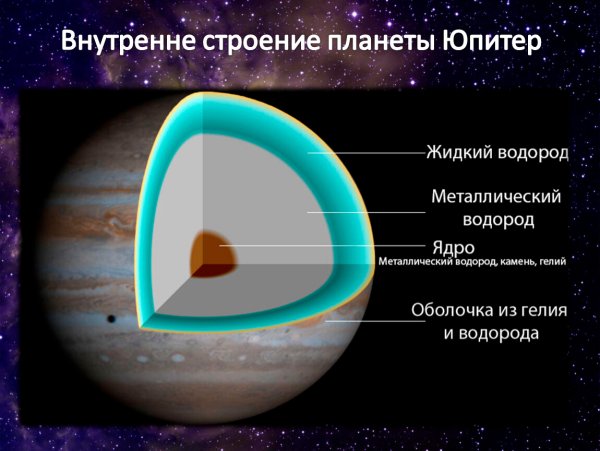 Внутренне строение планеты Юпитер

Жидкий водород

Металлический водород

Ядро
Металлический водород, камень, гелий

Оболочка из гелия и водорода